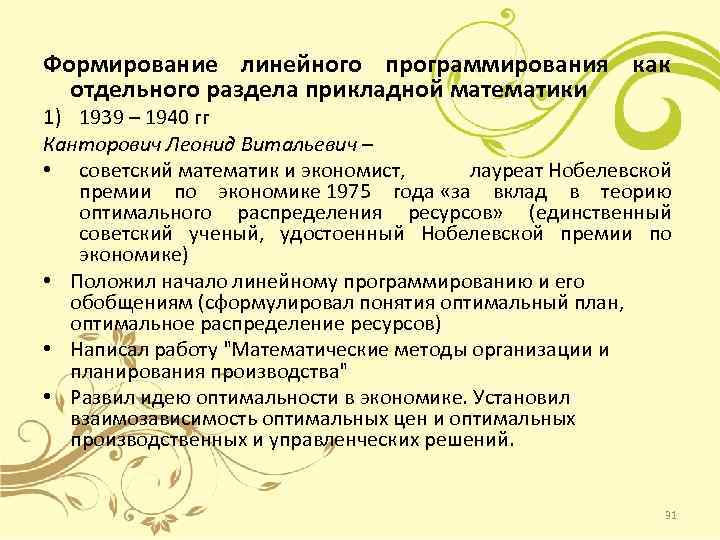 Формирование линейного программирования как отдельного раздела прикладной математики

1) 1939 – 1940 гг

Канторович Леонид Витальевич –

• советский математик и экономист, лауреат Нобелевской премии по экономике 1975 года «за вклад в теорию оптимального распределения ресурсов» (единственный советский ученый, удостоенный Нобелевской премии по экономике)

• Положил начало линейному программированию и его обобщениям (сформулировал понятия оптимальный план, оптимальное распределение ресурсов)

• Написал работу "Математические методы организации и планирования производства"

• Развил идею оптимальности в экономике. Установил взаимозависимость оптимальных цен и оптимальных производственных и управленческих решений.

91